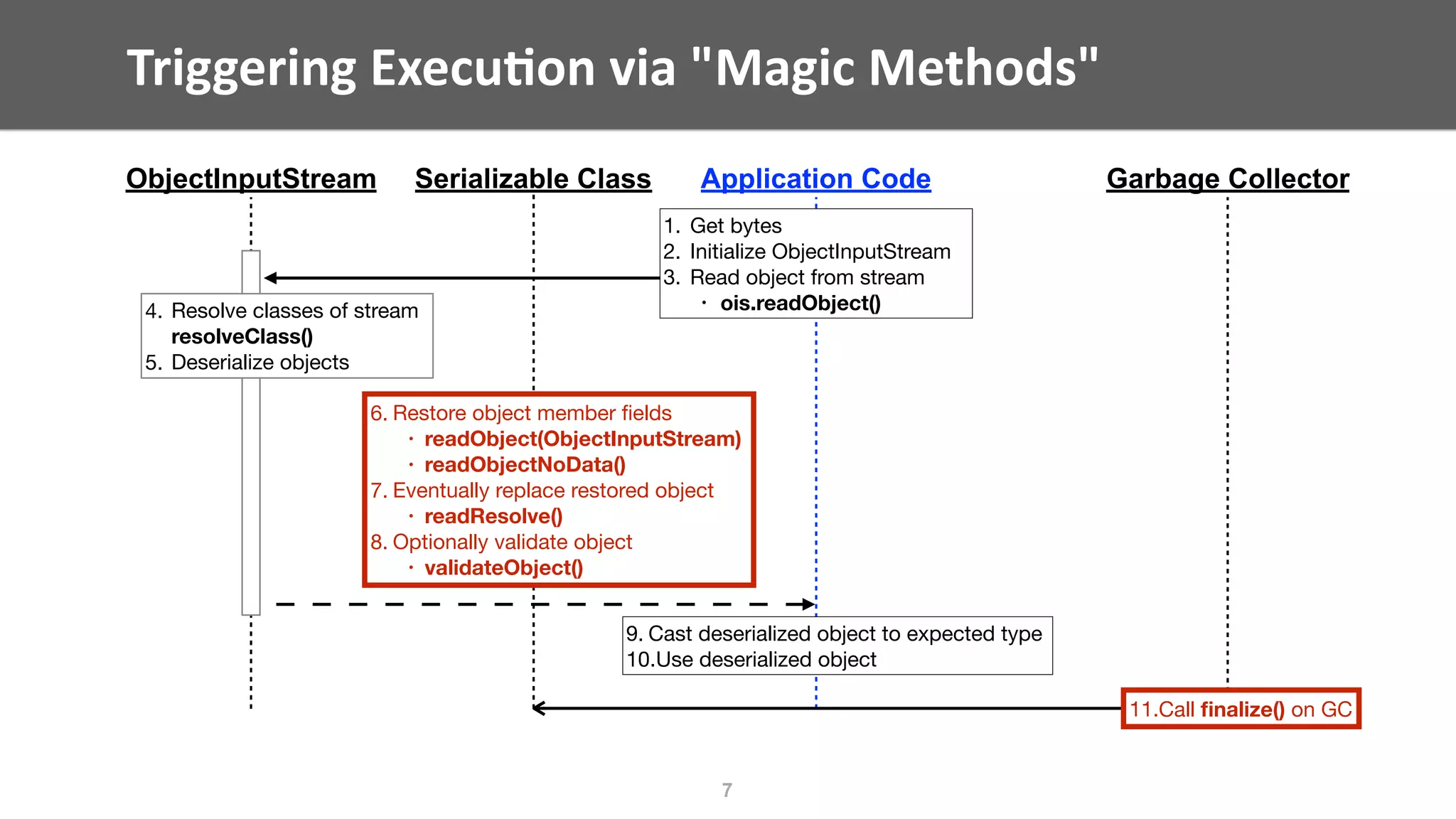 Triggering Execution via "Magic Methods"

ObjectInputStream

Serializable Class

Application Code

Garbage Collector

1. Get bytes
2. Initialize ObjectInputStream
3. Read object from stream
• ois.readObject()

4. Resolve classes of stream
resolveClass()
5. Deserialize objects

6. Restore object member fields
• readObject(ObjectInputStream)
• readObjectNoData()
7. Eventually replace restored object
• readResolve()
8. Optionally validate object
• validateObject()

9. Cast deserialized object to expected type
10.Use deserialized object

11.Call finalize() on GC

7